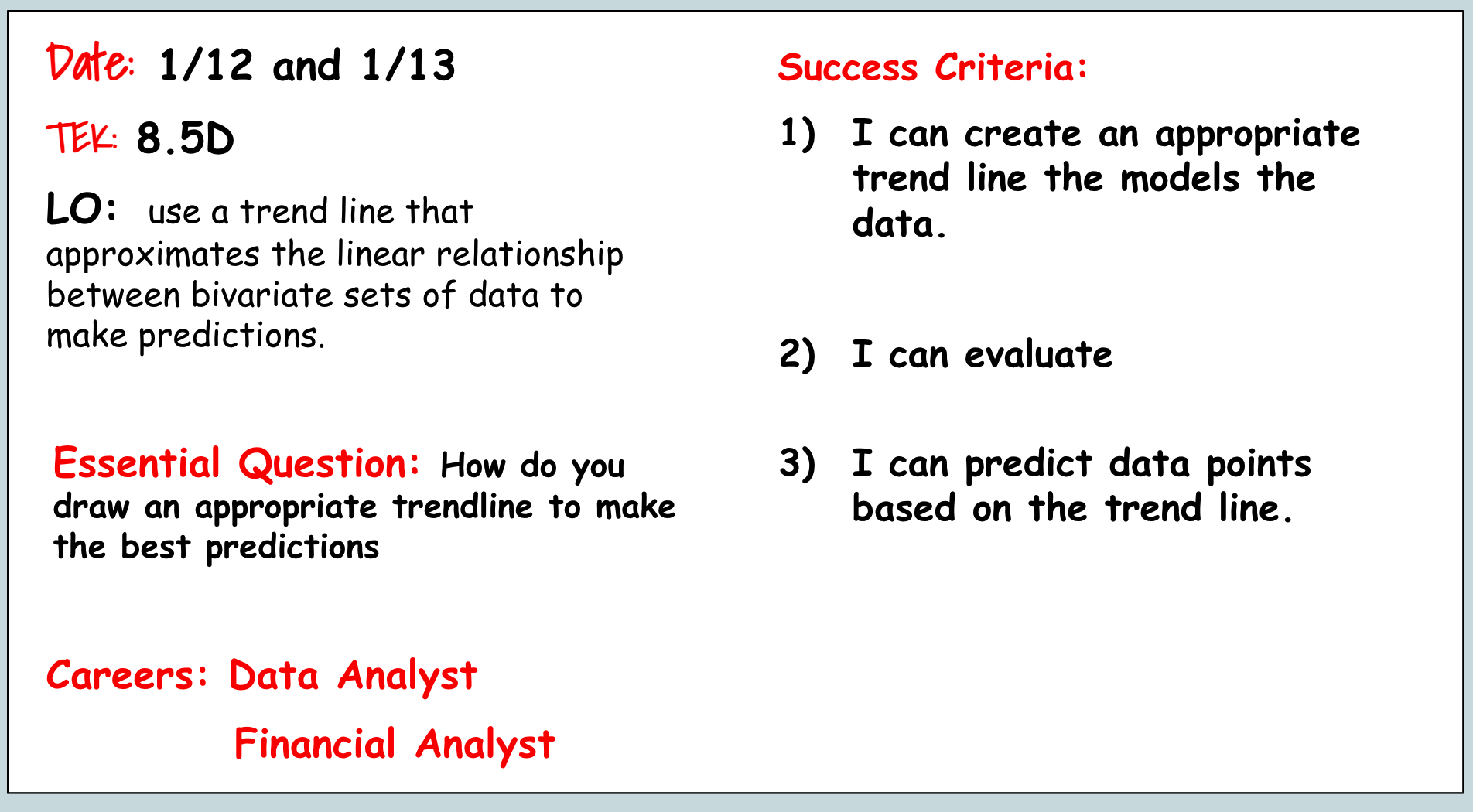 Date: 1/12 and 1/13

TEK: 8.5D

LO: use a trend line that approximates the linear relationship between bivariate sets of data to make predictions.

Essential Question: How do you draw an appropriate trendline to make the best predictions

Careers: Data Analyst

Financial Analyst

Success Criteria:

1) I can create an appropriate trend line the models the data.

2) I can evaluate

3) I can predict data points based on the trend line.